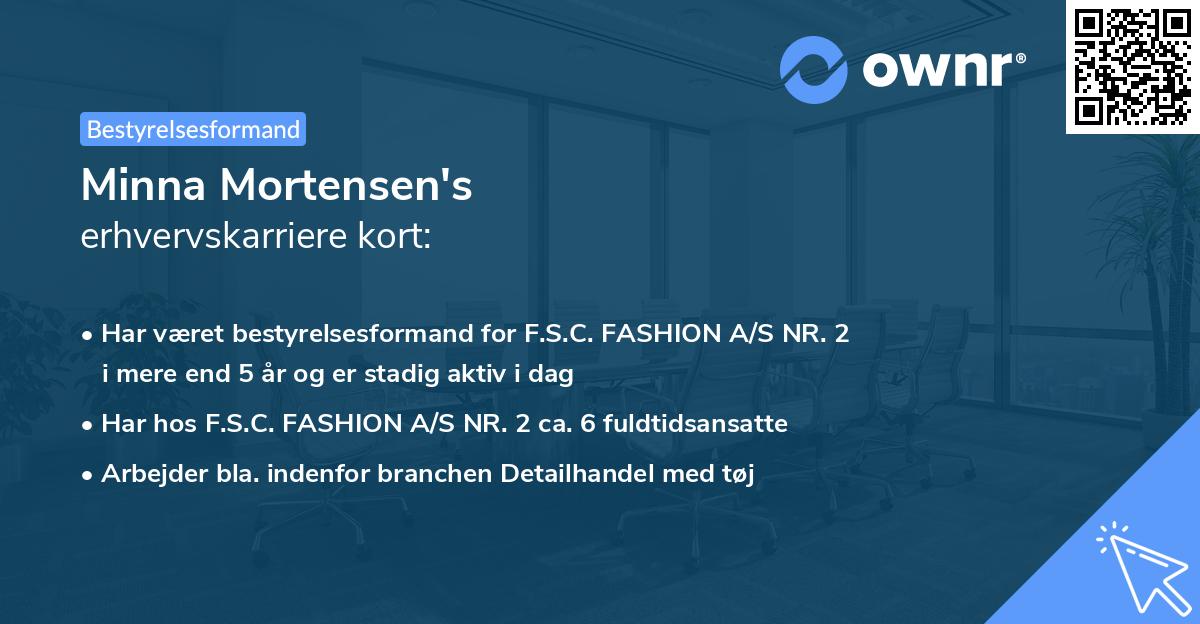 ownr®

Bestyrelsesformand

Minna Mortensen's
erhvervskarriere kort:

• Har været bestyrelsesformand for F.S.C. FASHION A/S NR. 2 i mere end 5 år og er stadig aktiv i dag
• Har hos F.S.C. FASHION A/S NR. 2 ca. 6 fuldtidsansatte
• Arbejder bla. indenfor branchen Detailhandel med tøj